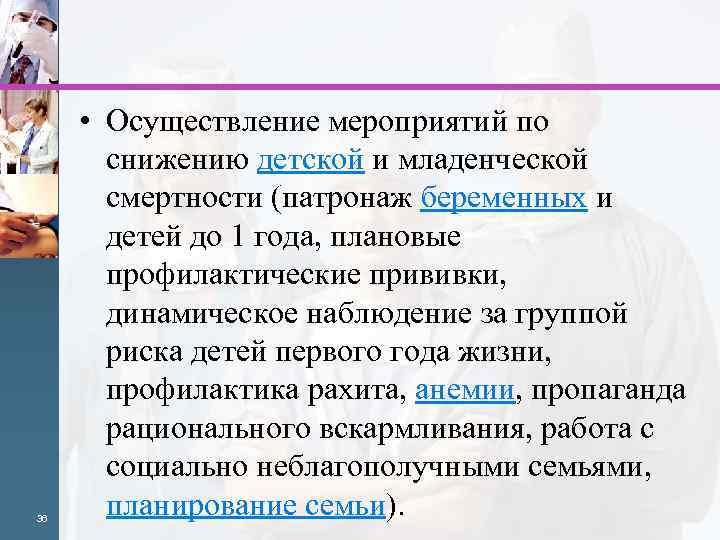 • Осуществление мероприятий по снижению детской и младенческой смертности (патронаж беременных и детей до 1 года, плановые профилактические прививки, динамическое наблюдение за группой риска детей первого года жизни, профилактика рахита, анемии, пропаганда рационального вскармливания, работа с социально неблагополучными семьями, планирование семьи).

36